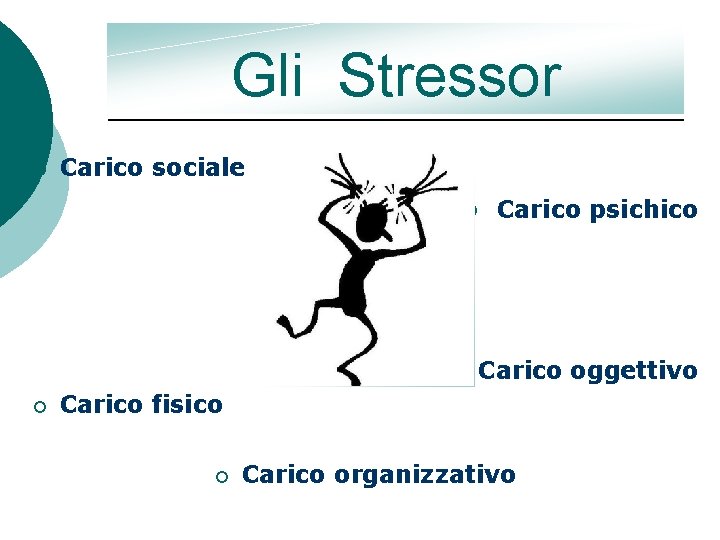 Gli Stressor

Carico sociale

Carico psichico

Carico oggettivo

Carico fisico

Carico organizzativo